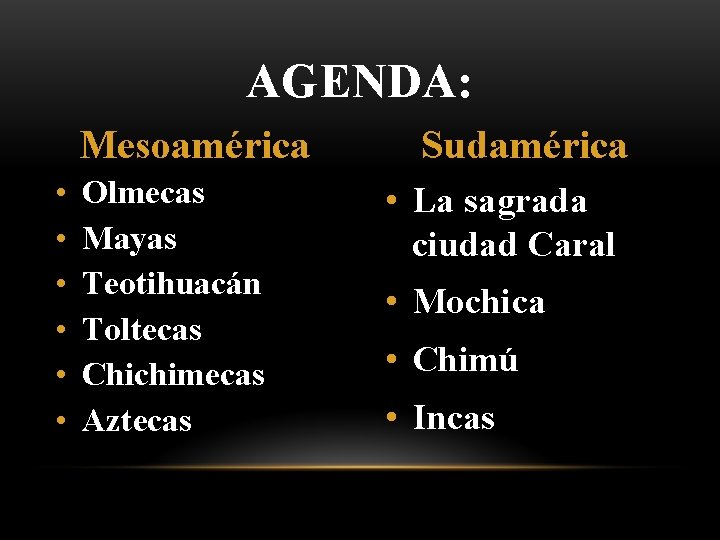 AGENDA:

Mesoamérica

• Olmecas
• Mayas
• Teotihuacán
• Toltecas
• Chichimecas
• Aztecas

Sudamérica

• La sagrada ciudad Caral
• Mochica
• Chimú
• Incas